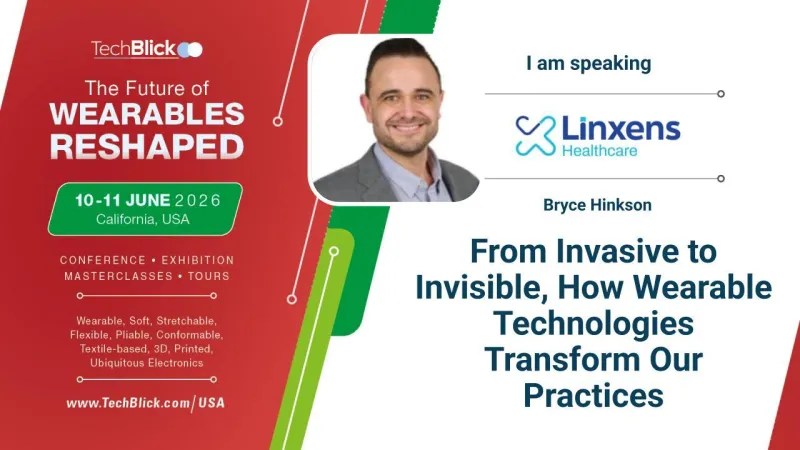 TechBlick

The Future of WEARABLES RESHAPED

10-11 JUNE 2026
California, USA

CONFERENCE • EXHIBITION
MASTERCLASSES • TOURS

Wearable, Soft, Stretchable, Flexible, Pliable, Conformable, Textile-based, 3D, Printed, Ubiquitous Electronics

www.TechBlick.com/USA

I am speaking

Linxens Healthcare

Bryce Hinkson

From Invasive to Invisible, How Wearable Technologies Transform Our Practices